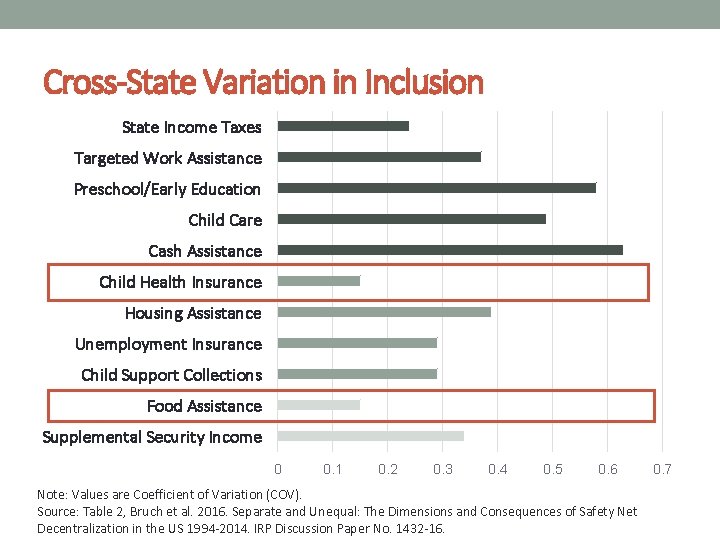 Cross-State Variation in Inclusion

State Income Taxes
Targeted Work Assistance
Preschool/Early Education
Child Care
Cash Assistance
Child Health Insurance
Housing Assistance
Unemployment Insurance
Child Support Collections
Food Assistance
Supplemental Security Income

0 0.1 0.2 0.3 0.4 0.5 0.6 0.7

Note: Values are Coefficient of Variation (COV).
Source: Table 2, Bruch et al. 2016. Separate and Unequal: The Dimensions and Consequences of Safety Net Decentralization in the US 1994-2014. IRP Discussion Paper No. 1432-16.